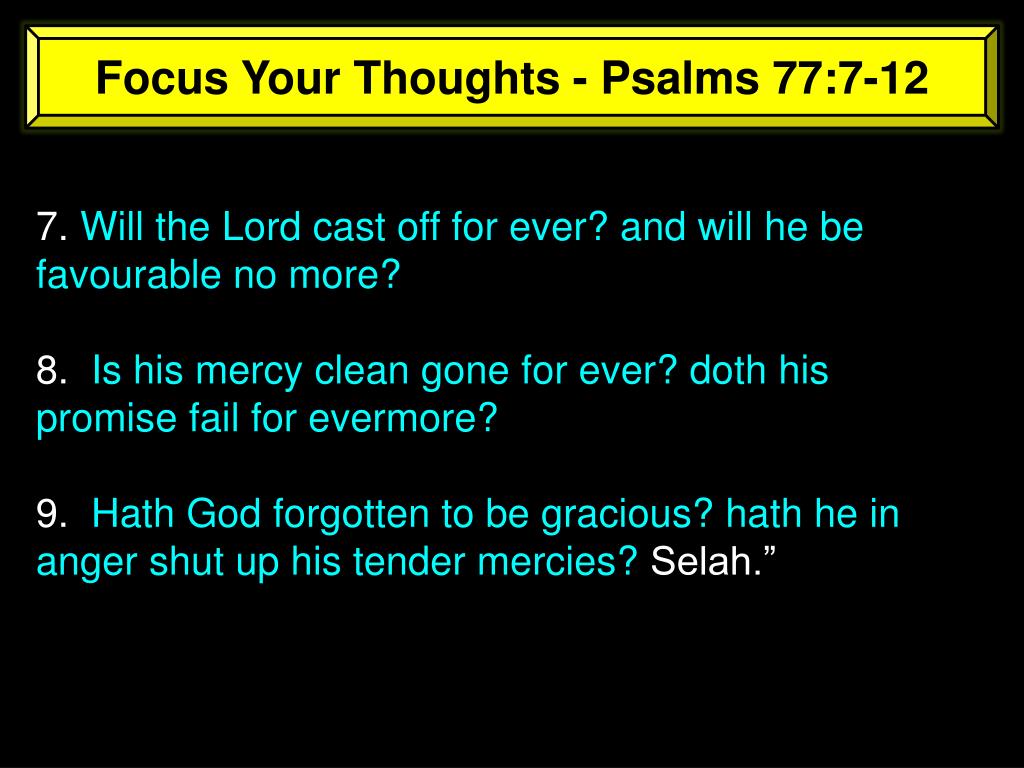 Focus Your Thoughts - Psalms 77:7-12

7. Will the Lord cast off for ever? and will he be favourable no more?

8. Is his mercy clean gone for ever? doth his promise fail for evermore?

9. Hath God forgotten to be gracious? hath he in anger shut up his tender mercies? Selah.”